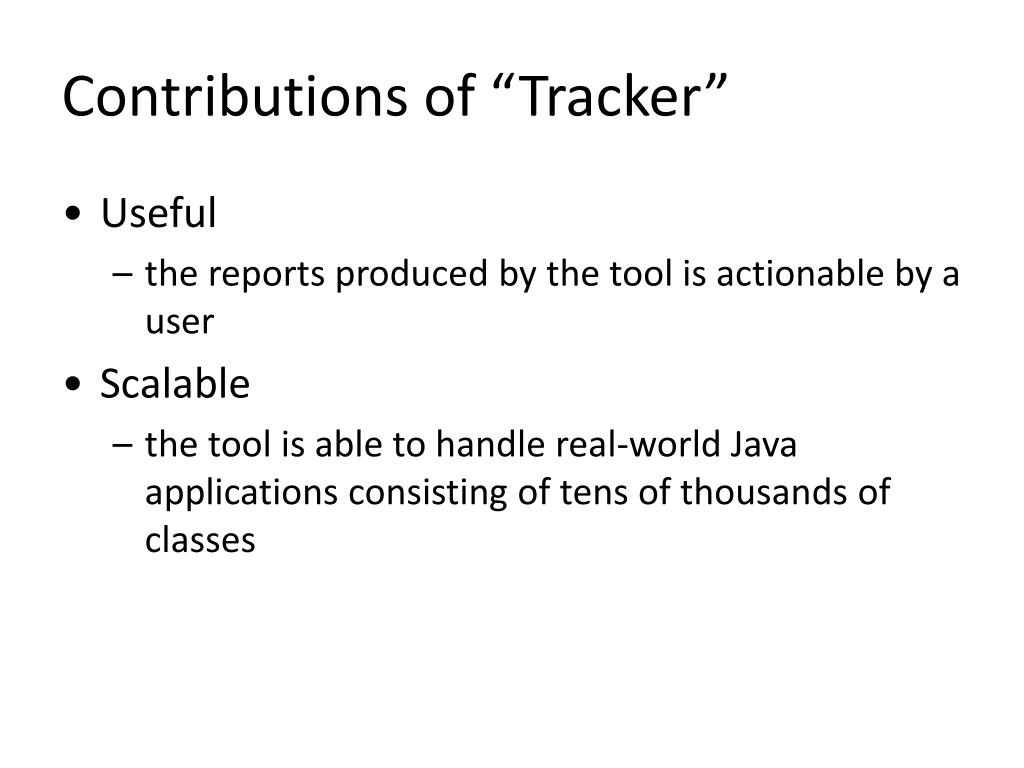 Contributions of “Tracker”

• Useful
 – the reports produced by the tool is actionable by a user
• Scalable
 – the tool is able to handle real-world Java applications consisting of tens of thousands of classes